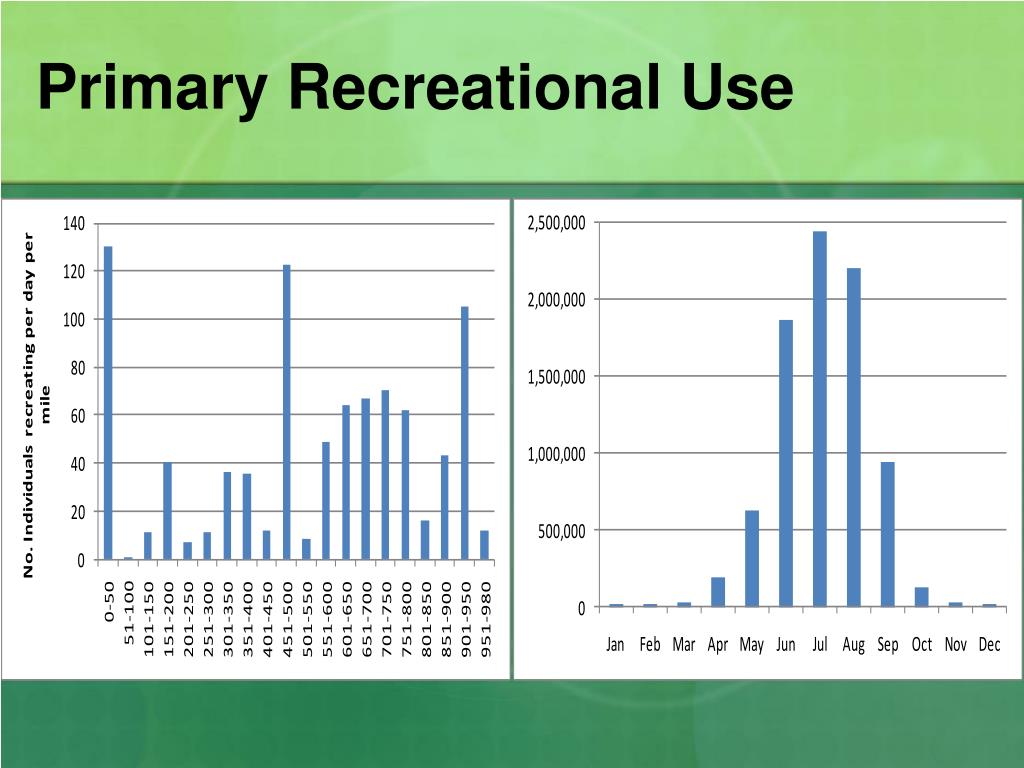 Primary Recreational Use

No. Individuals recreating per day per mile

140
120
100
80
60
40
20
0

0-50
51-100
101-150
151-200
201-250
251-300
301-350
351-400
401-450
451-500
501-550
551-600
601-650
651-700
701-750
751-800
801-850
851-900
901-950
951-980

2,500,000
2,000,000
1,500,000
1,000,000
500,000
0

Jan
Feb
Mar
Apr
May
Jun
Jul
Aug
Sep
Oct
Nov
Dec